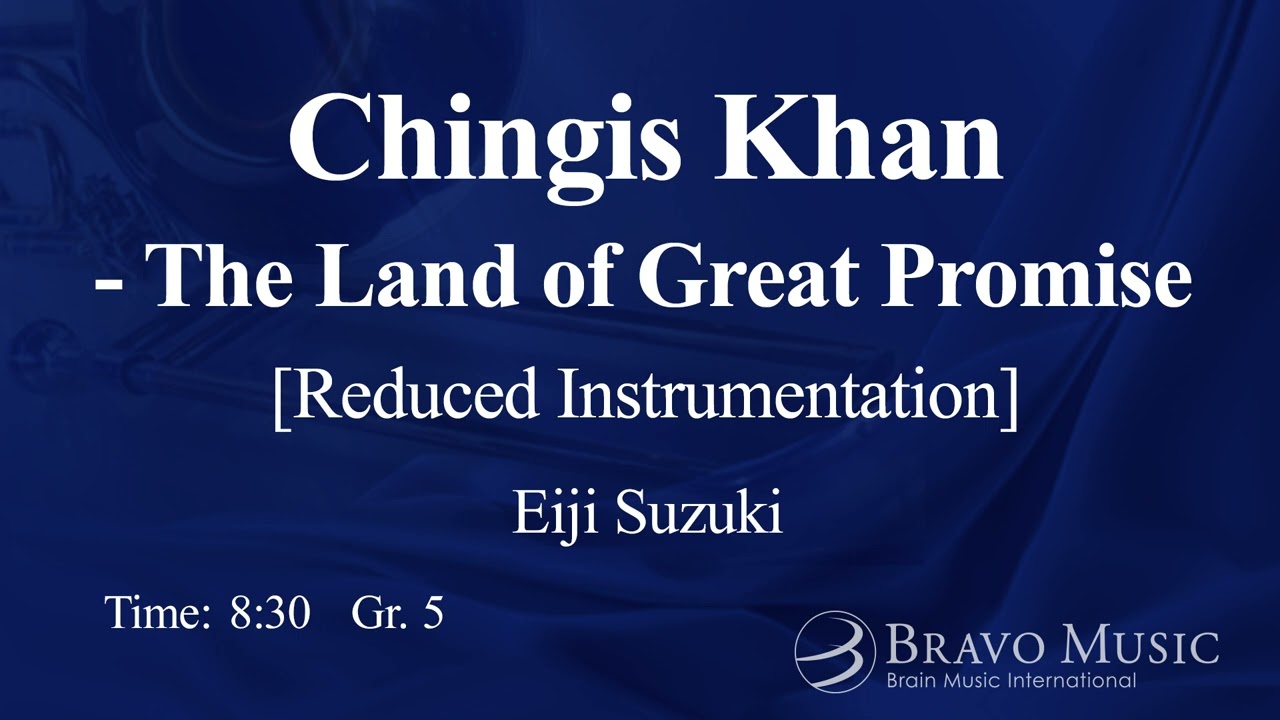 Chingis Khan
- The Land of Great Promise
[Reduced Instrumentation]

Eiji Suzuki

Time: 8:30 Gr. 5

BRAVO MUSIC
Brain Music International